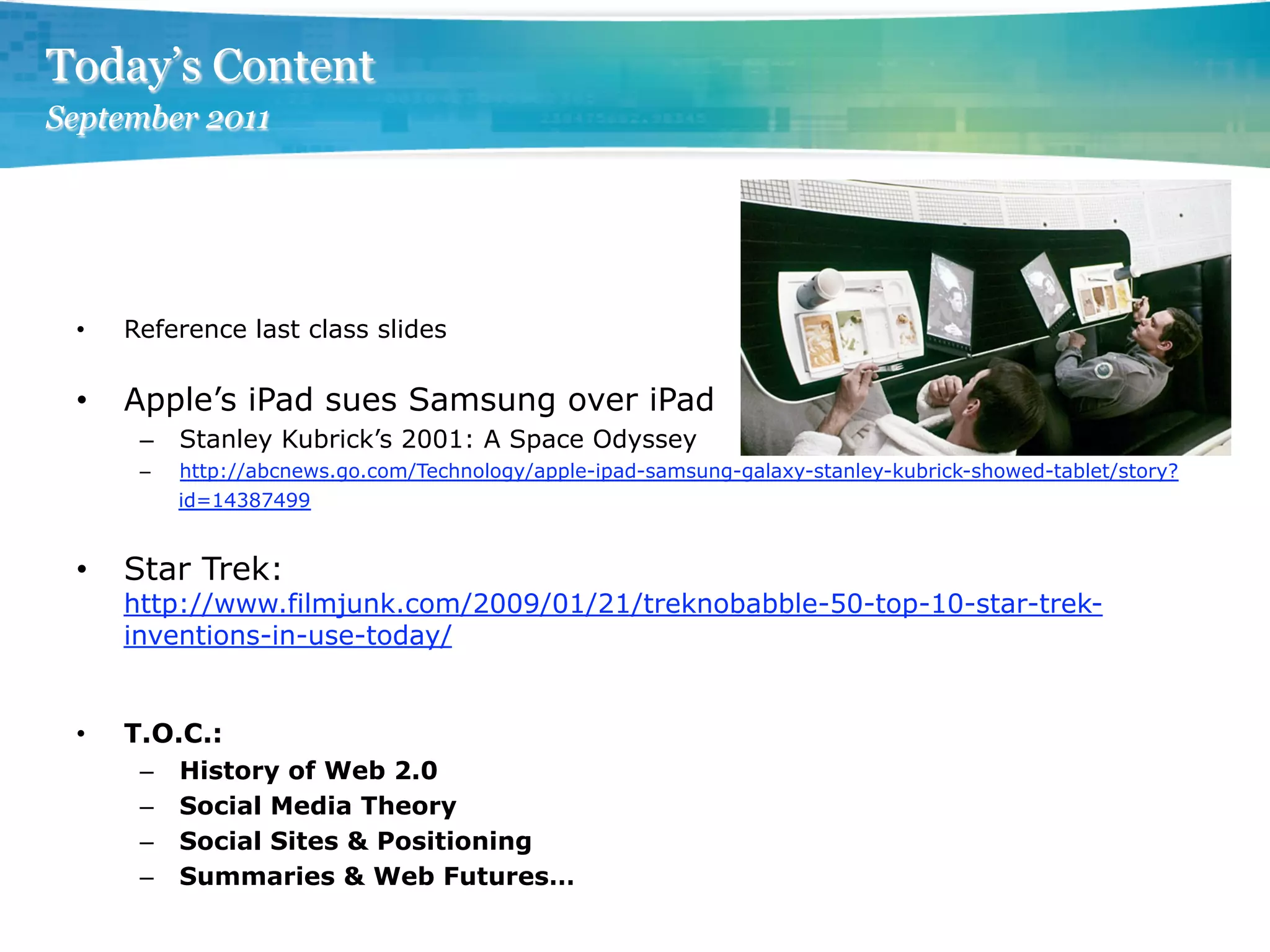 Today's Content
September 2011

• Reference last class slides

• Apple's iPad sues Samsung over iPad
– Stanley Kubrick's 2001: A Space Odyssey
– http://abcnews.go.com/Technology/apple-ipad-samsung-galaxy-stanley-kubrick-showed-tablet/story?id=14387499

• Star Trek: http://www.filmjunk.com/2009/01/21/treknobabble-50-top-10-star-trek-inventions-in-use-today/

• T.O.C.:
– History of Web 2.0
– Social Media Theory
– Social Sites & Positioning
– Summaries & Web Futures...